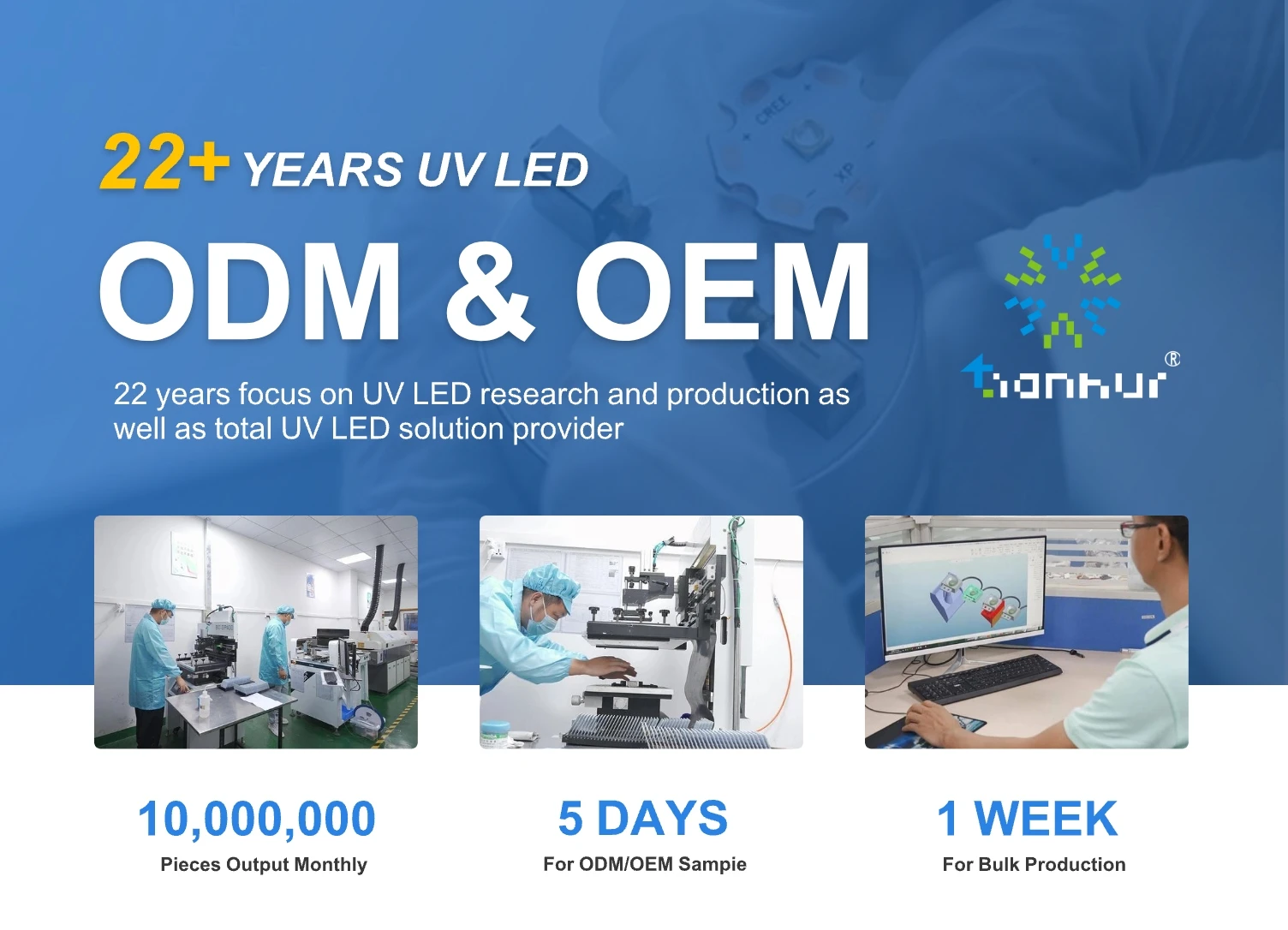 22+ YEARS UV LED

ODM & OEM

22 years focus on UV LED research and production as well as total UV LED solution provider

tianhui®

10,000,000
Pieces Output Monthly

5 DAYS
For ODM/OEM Sampie

1 WEEK
For Bulk Production